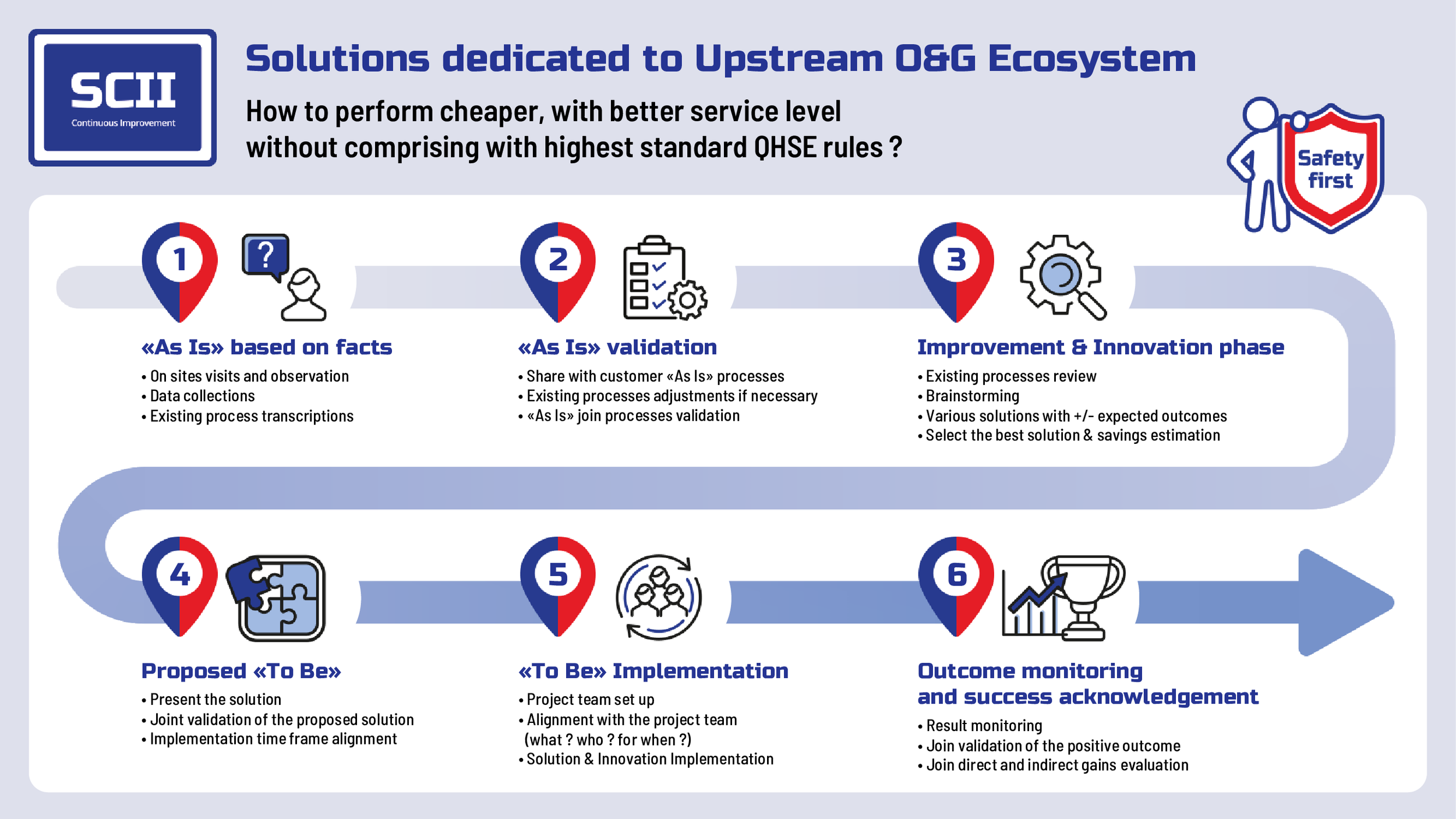 SCII
Continuous Improvement

Solutions dedicated to Upstream O&G Ecosystem

How to perform cheaper, with better service level without comprising with highest standard QHSE rules ?

Safety first

1

?

«As Is» based on facts
• On sites visits and observation
• Data collections
• Existing process transcriptions

2

«As Is» validation
• Share with customer «As Is» processes
• Existing processes adjustments if necessary
• «As Is» join processes validation

3

Improvement & Innovation phase
• Existing processes review
• Brainstorming
• Various solutions with +/- expected outcomes
• Select the best solution & savings estimation

4

Proposed «To Be»
• Present the solution
• Joint validation of the proposed solution
• Implementation time frame alignment

5

«To Be» Implementation
• Project team set up
• Alignment with the project team (what ? who ? for when ?)
• Solution & Innovation Implementation

6

Outcome monitoring and success acknowledgement
• Result monitoring
• Join validation of the positive outcome
• Join direct and indirect gains evaluation